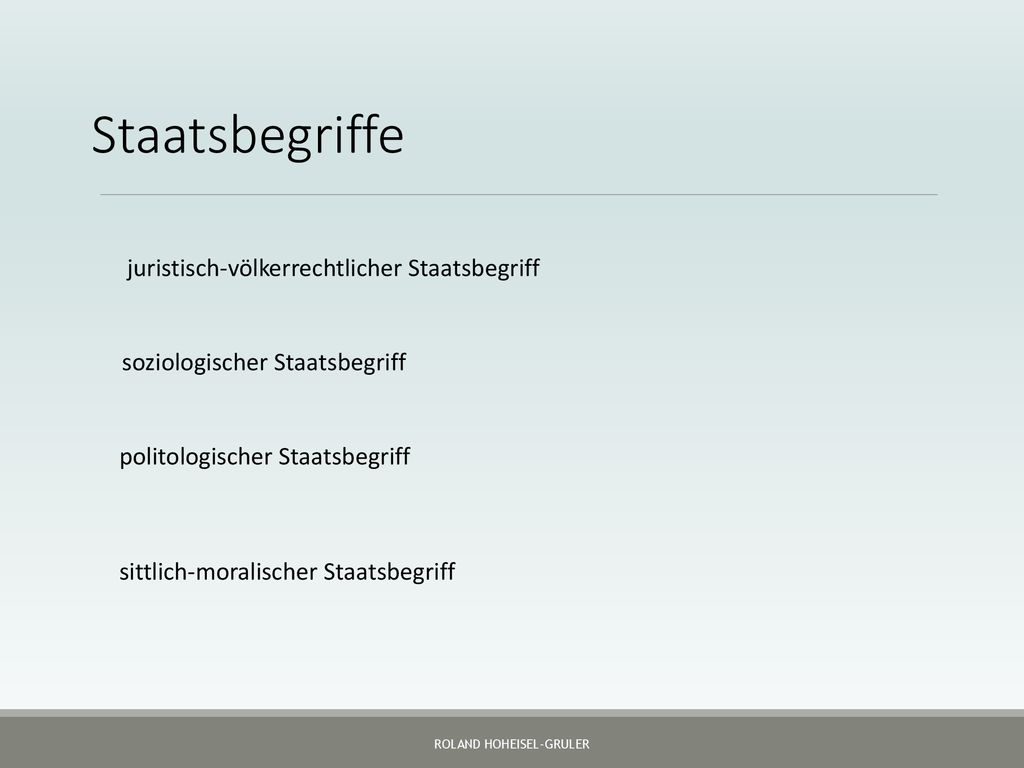 Staatsbegriffe

juristisch-völkerrechtlicher Staatsbegriff

soziologischer Staatsbegriff

politologischer Staatsbegriff

sittlich-moralischer Staatsbegriff

ROLAND HOHEISEL-GRULER